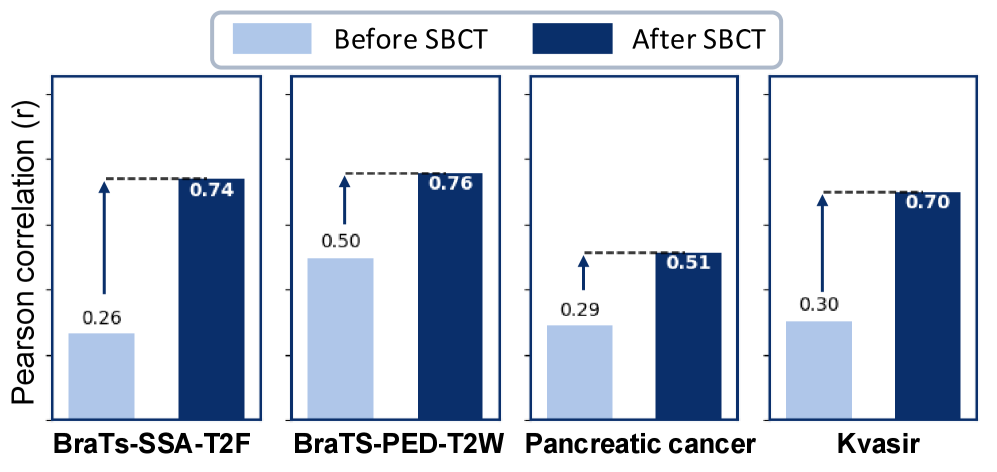 Before SBCT
After SBCT

Pearson correlation (r)

0.26
0.74
BraTs-SSA-T2F

0.50
0.76
BraTS-PED-T2W

0.29
0.51
Pancreatic cancer

0.30
0.70
Kvasir